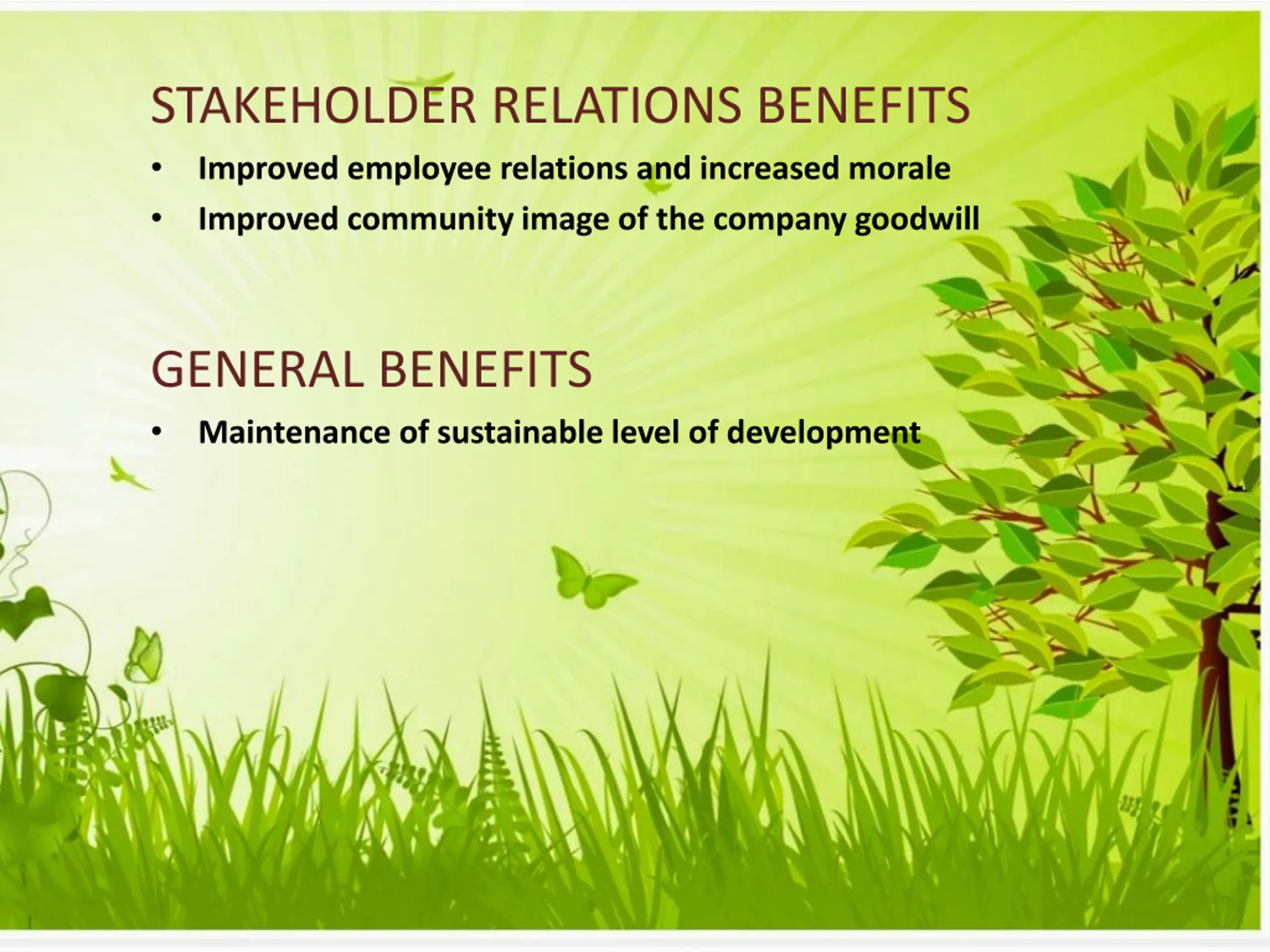 STAKEHOLDER RELATIONS BENEFITS

• Improved employee relations and increased morale
• Improved community image of the company goodwill

GENERAL BENEFITS

• Maintenance of sustainable level of development